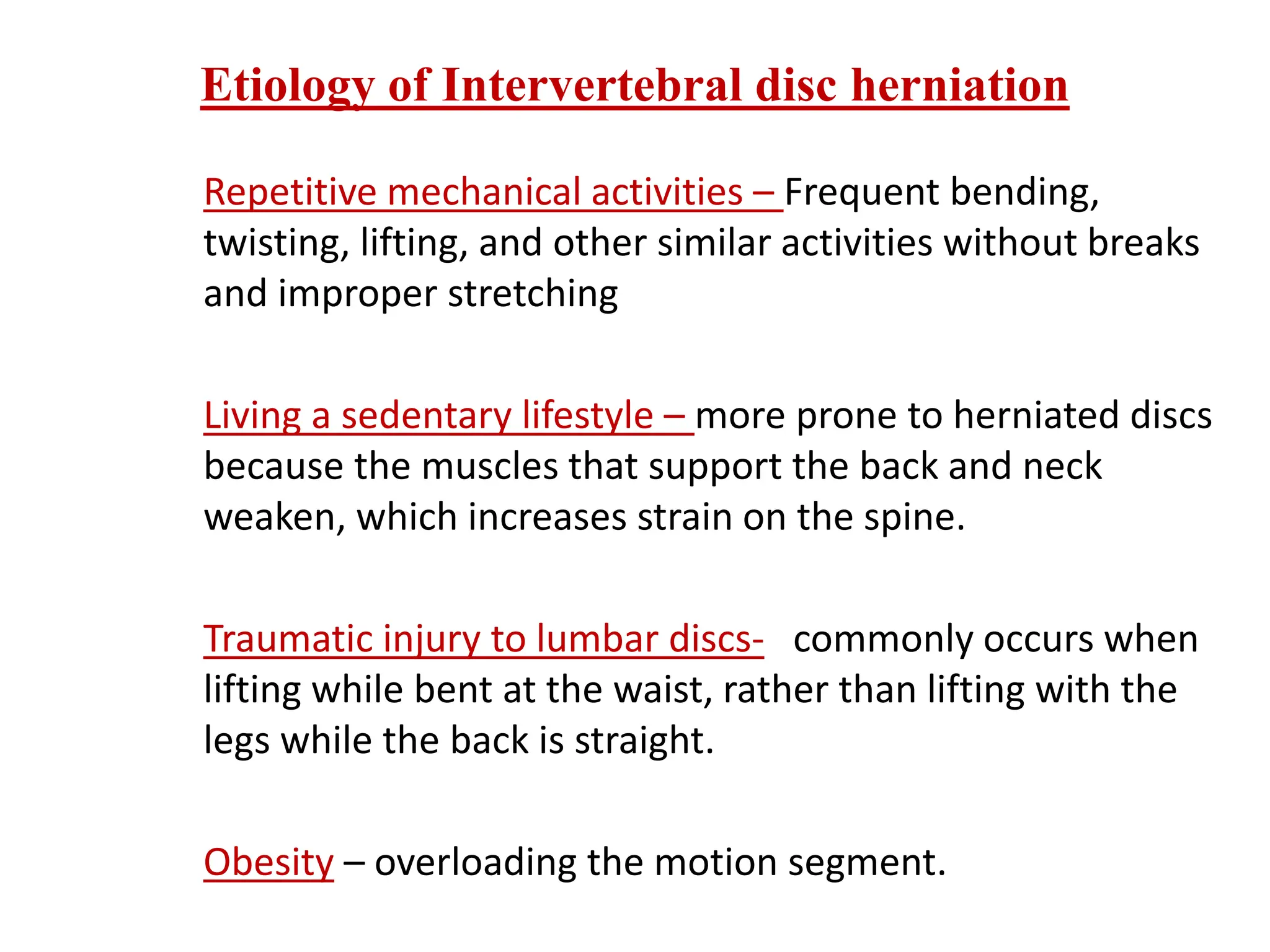 Etiology of Intervertebral disc herniation

Repetitive mechanical activities – Frequent bending, twisting, lifting, and other similar activities without breaks and improper stretching

Living a sedentary lifestyle – more prone to herniated discs because the muscles that support the back and neck weaken, which increases strain on the spine.

Traumatic injury to lumbar discs- commonly occurs when lifting while bent at the waist, rather than lifting with the legs while the back is straight.

Obesity – overloading the motion segment.